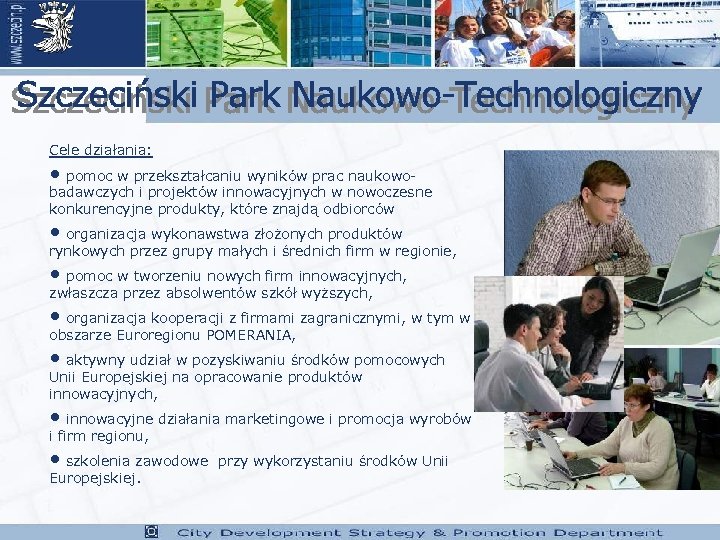 www.szczecin.pl

Szczeciński Park Naukowo-Technologiczny

Cele działania:

• pomoc w przekształcaniu wyników prac naukowo-badawczych i projektów innowacyjnych w nowoczesne konkurencyjne produkty, które znajdą odbiorców

• organizacja wykonawstwa złożonych produktów rynkowych przez grupy małych i średnich firm w regionie,

• pomoc w tworzeniu nowych firm innowacyjnych, zwłaszcza przez absolwentów szkół wyższych,

• organizacja kooperacji z firmami zagranicznymi, w tym w obszarze Euroregionu POMERANIA,

• aktywny udział w pozyskiwaniu środków pomocowych Unii Europejskiej na opracowanie produktów innowacyjnych,

• innowacyjne działania marketingowe i promocja wyrobów i firm regionu,

• szkolenia zawodowe przy wykorzystaniu środków Unii Europejskiej.

City Development Strategy & Promotion Department